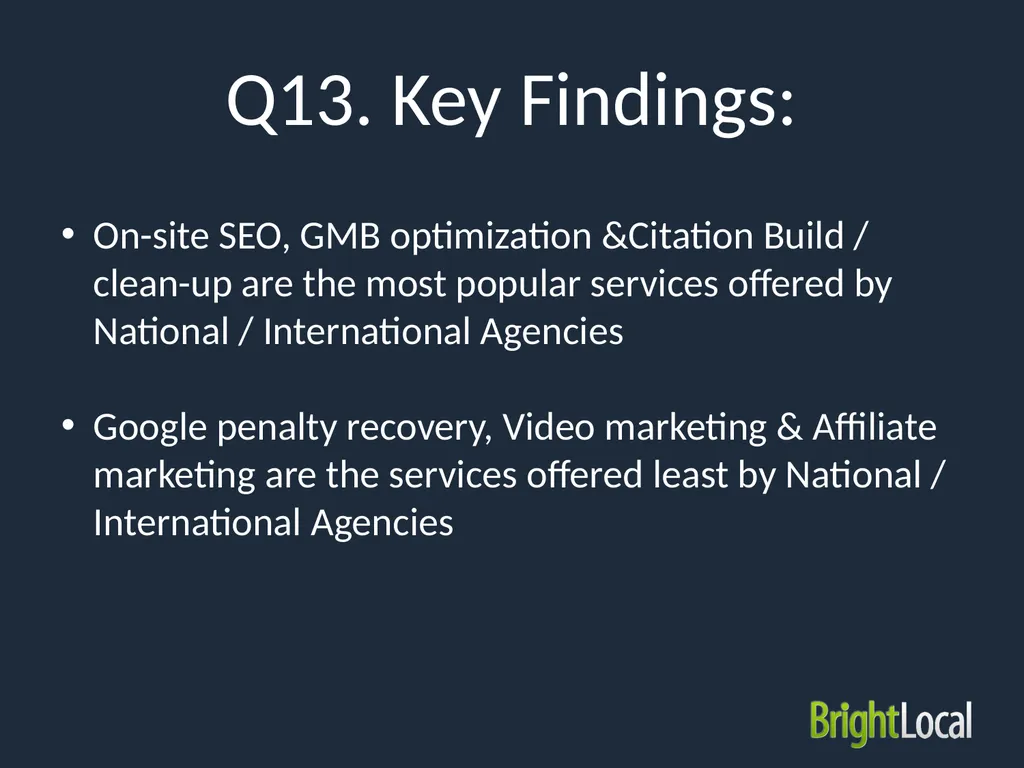 Q13. Key Findings:

• On-site SEO, GMB optimization &Citation Build / clean-up are the most popular services offered by National / International Agencies

• Google penalty recovery, Video marketing & Affiliate marketing are the services offered least by National / International Agencies

BrightLocal